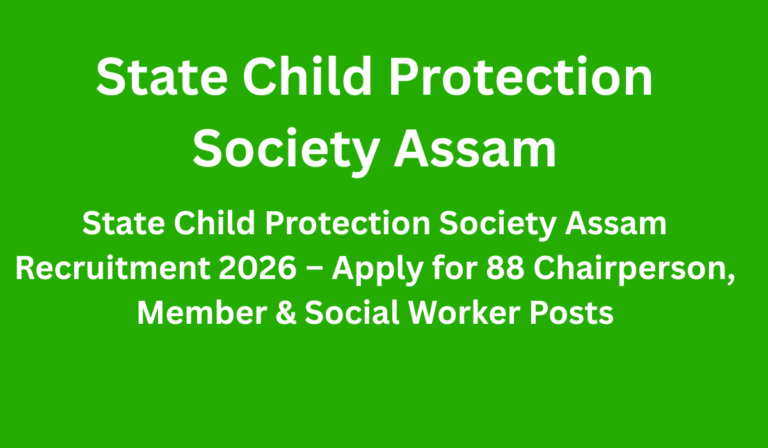 State Child Protection Society Assam

State Child Protection Society Assam Recruitment 2026 – Apply for 88 Chairperson, Member & Social Worker Posts